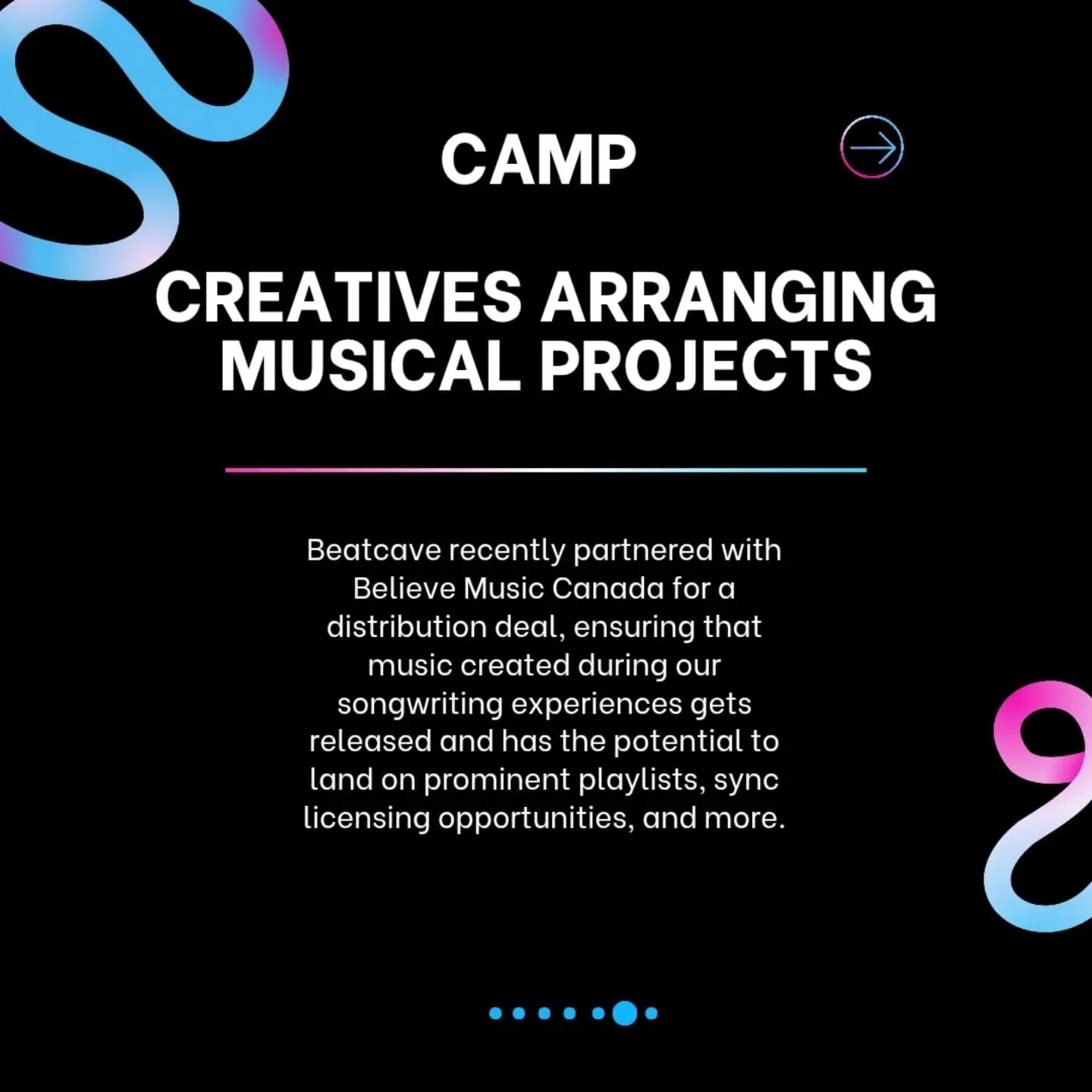 CAMP

CREATIVES ARRANGING MUSICAL PROJECTS

Beatcave recently partnered with Believe Music Canada for a distribution deal, ensuring that music created during our songwriting experiences gets released and has the potential to land on prominent playlists, sync licensing opportunities, and more.